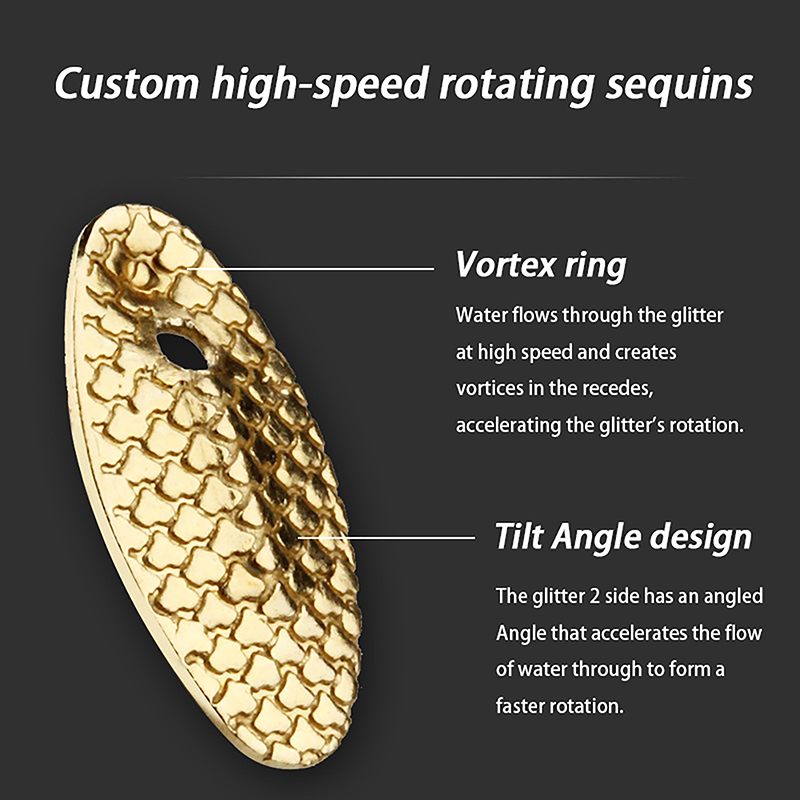 Custom high-speed rotating sequins

Vortex ring

Water flows through the glitter at high speed and creates vortices in the recedes, accelerating the glitter's rotation.

Tilt Angle design

The glitter 2 side has an angled Angle that accelerates the flow of water through to form a faster rotation.